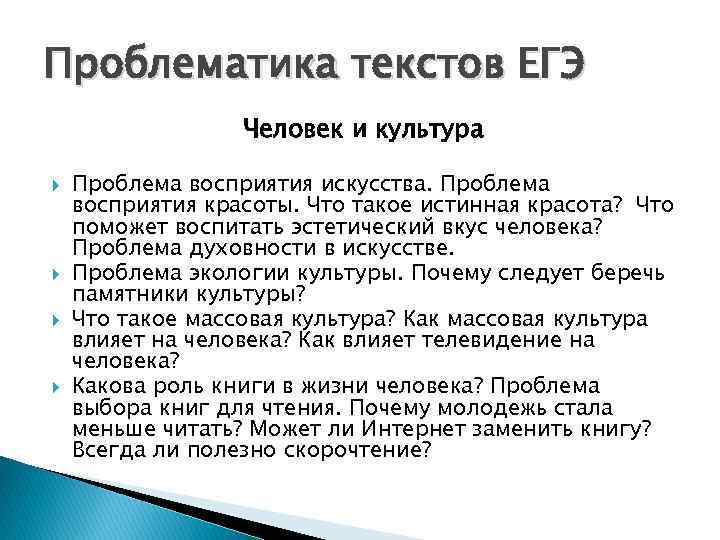 Проблематика текстов ЕГЭ

Человек и культура

Проблема восприятия искусства. Проблема восприятия красоты. Что такое истинная красота? Что поможет воспитать эстетический вкус человека? Проблема духовности в искусстве.

Проблема экологии культуры. Почему следует беречь памятники культуры?

Что такое массовая культура? Как массовая культура влияет на человека? Как влияет телевидение на человека?

Какова роль книги в жизни человека? Проблема выбора книг для чтения. Почему молодежь стала меньше читать? Может ли Интернет заменить книгу? Всегда ли полезно скорочтение?